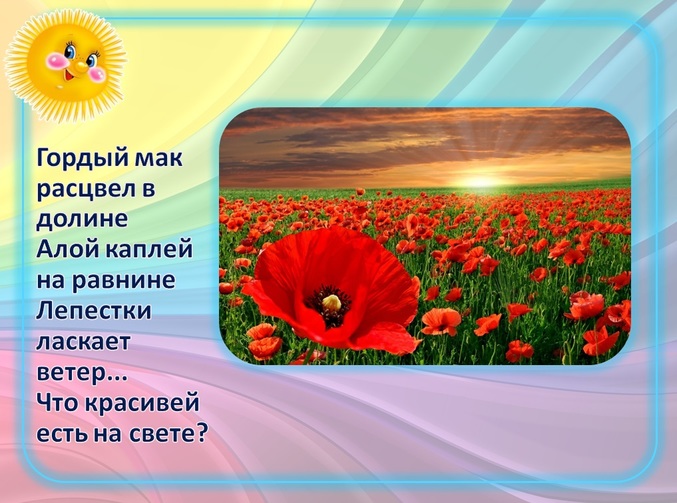 Гордый мак расцвел в долине
Алой каплей на равнине
Лепестки ласкает ветер...
Что красивей есть на свете?